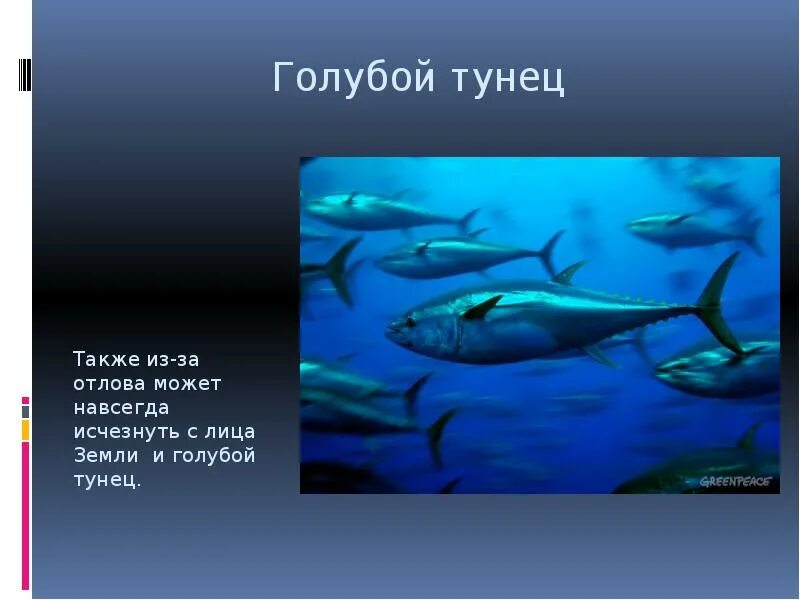 Голубой тунец

Также из-за отлова может навсегда исчезнуть с лица Земли  и голубой тунец.

GREENPEACE